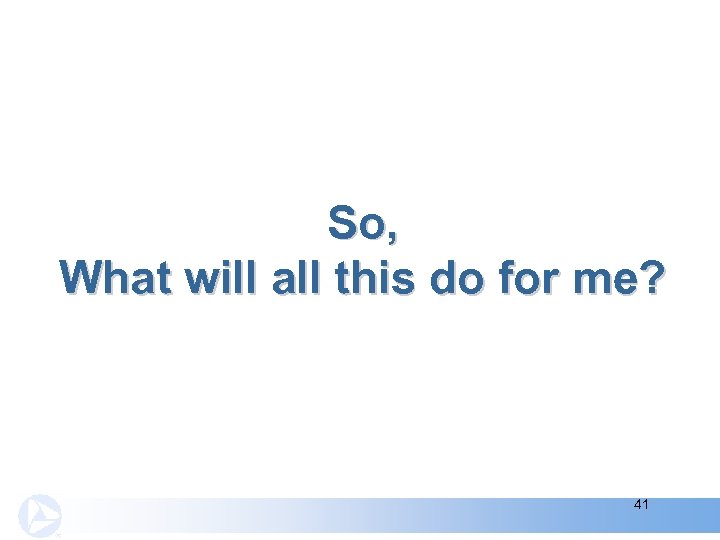 So,
What will all this do for me?

41